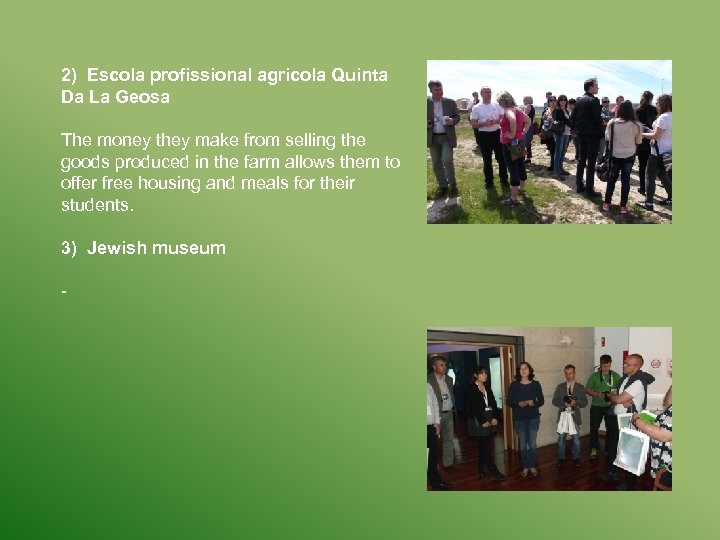 2) Escola profissional agricola Quinta Da La Geosa

The money they make from selling the goods produced in the farm allows them to offer free housing and meals for their students.

3) Jewish museum

-